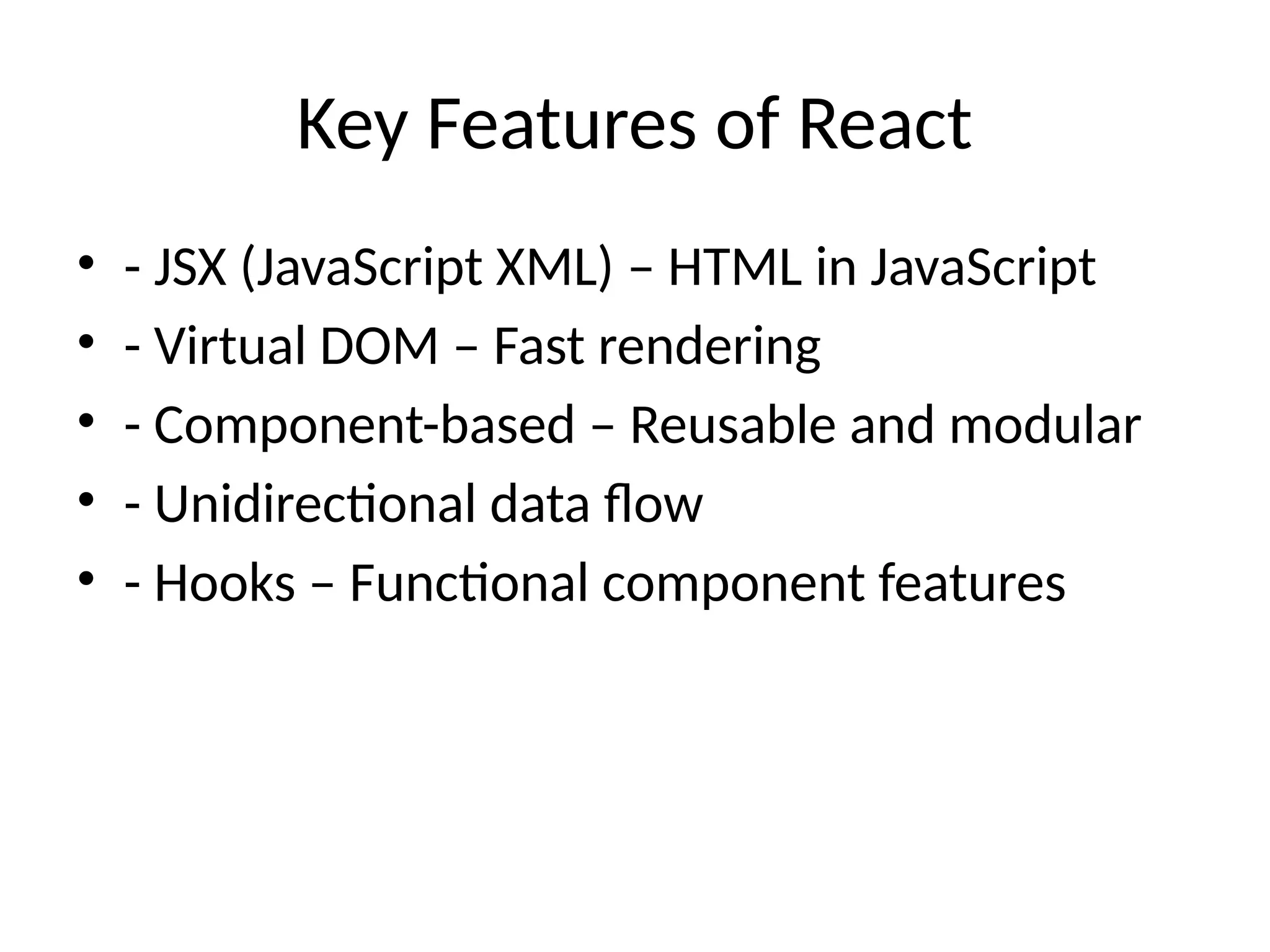 Key Features of React

• - JSX (JavaScript XML) – HTML in JavaScript
• - Virtual DOM – Fast rendering
• - Component-based – Reusable and modular
• - Unidirectional data flow
• - Hooks – Functional component features